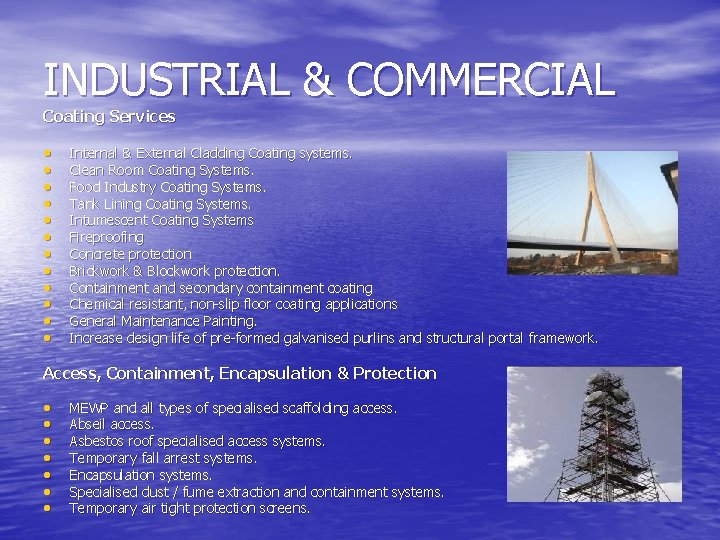 INDUSTRIAL & COMMERCIAL

Coating Services

- Internal & External Cladding Coating systems.
- Clean Room Coating Systems.
- Food Industry Coating Systems.
- Tank Lining Coating Systems.
- Intumescent Coating Systems
- Fireproofing
- Concrete protection
- Brickwork & Blockwork protection.
- Containment and secondary containment coating
- Chemical resistant, non-slip floor coating applications
- General Maintenance Painting.
- Increase design life of pre-formed galvanised purlins and structural portal framework.

Access, Containment, Encapsulation & Protection

- MEWP and all types of specialised scaffolding access.
- Abseil access.
- Asbestos roof specialised access systems.
- Temporary fall arrest systems.
- Encapsulation systems.
- Specialised dust / fume extraction and containment systems.
- Temporary air tight protection screens.